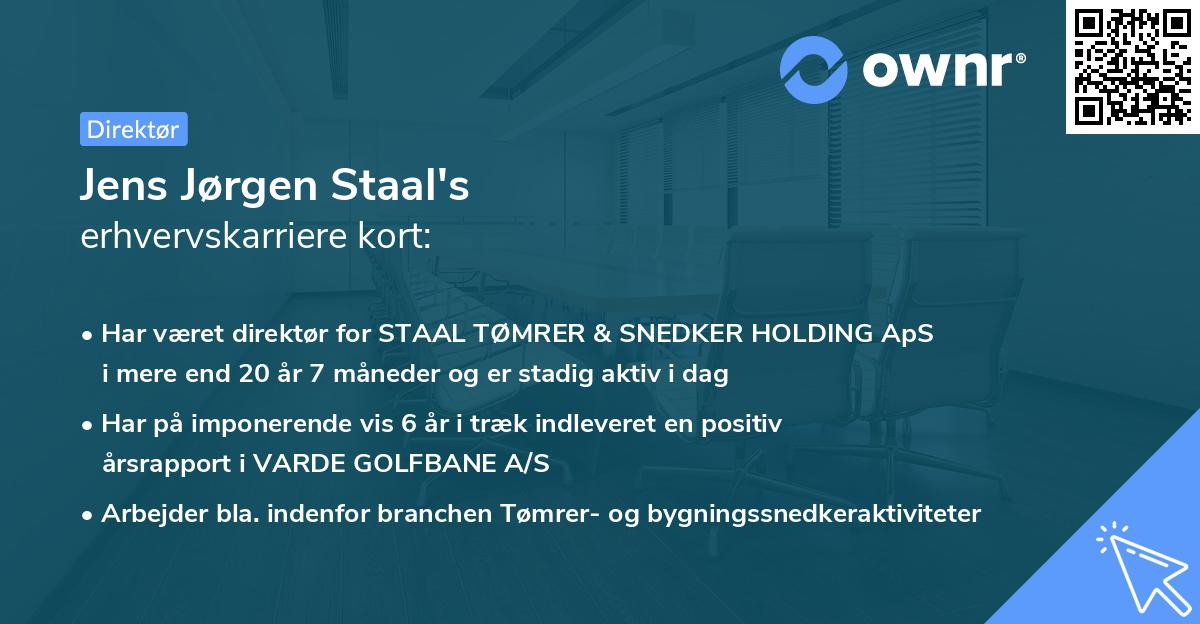 ownr®

Direktør

Jens Jørgen Staal's
erhvervskarriere kort:

• Har været direktør for STAAL TØMRER & SNEDKER HOLDING ApS i mere end 20 år 7 måneder og er stadig aktiv i dag

• Har på imponerende vis 6 år i træk indleveret en positiv årsrapport i VARDE GOLFBANE A/S

• Arbejder bla. indenfor branchen Tømrer- og bygningssnedkeraktiviteter